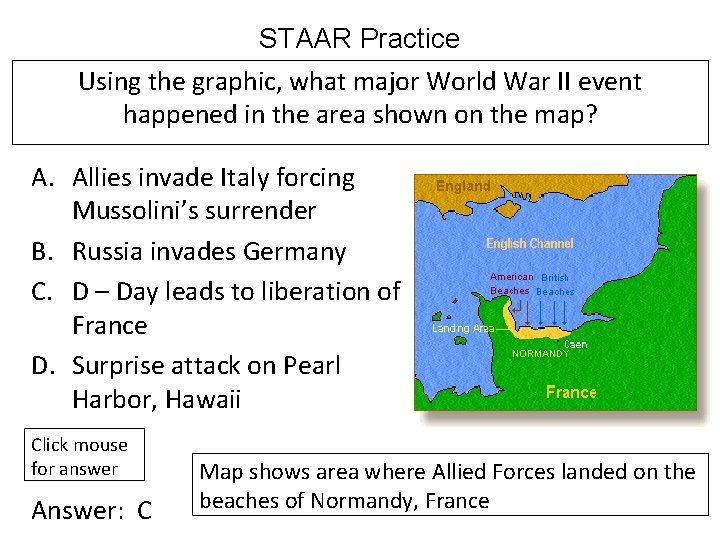 STAAR Practice

Using the graphic, what major World War II event happened in the area shown on the map?

A. Allies invade Italy forcing Mussolini's surrender

B. Russia invades Germany

C. D – Day leads to liberation of France

D. Surprise attack on Pearl Harbor, Hawaii

England
English Channel
American Beaches
British Beaches
Landing Area
Caen
NORMANDY
France

Click mouse for answer

Answer: C

Map shows area where Allied Forces landed on the beaches of Normandy, France